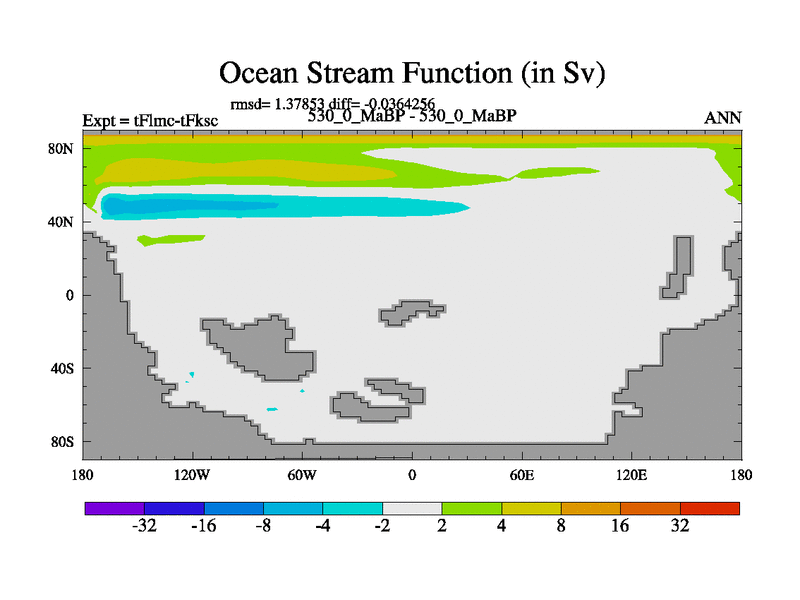 Ocean Stream Function (in Sv)

rmsd= 1.37853 diff= -0.0364256
Expt = tFlmc-tFksc
530_0_MaBP - 530_0_MaBP
ANN

80N
40N
0
40S
80S

180
120W
60W
0
60E
120E
180

-32
-16
-8
-4
-2
2
4
8
16
32